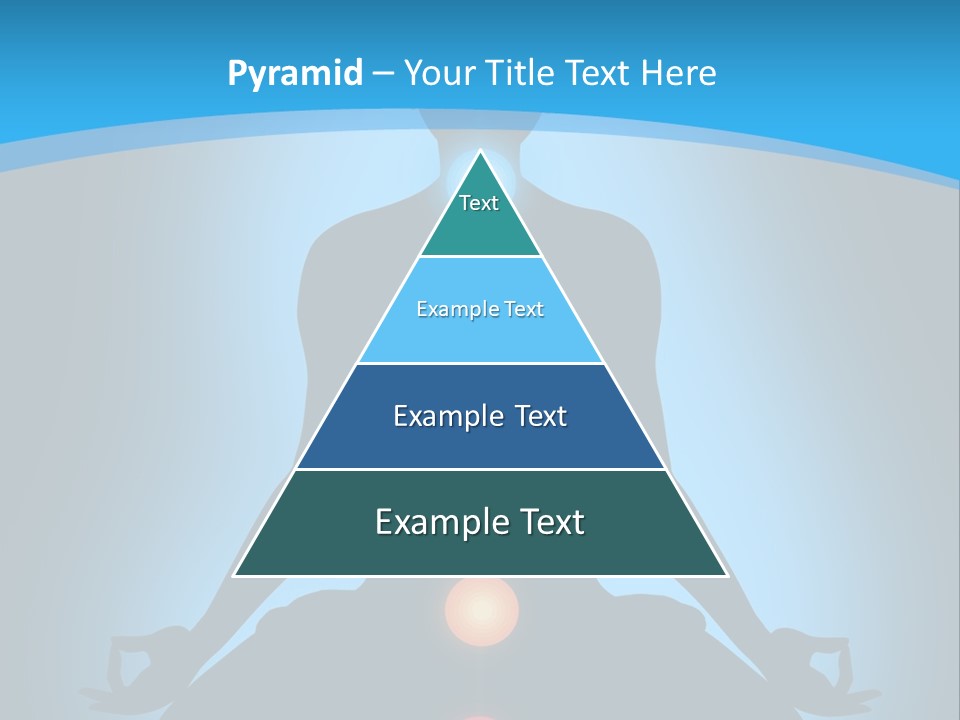 Pyramid – Your Title Text Here

Text

Example Text

Example Text

Example Text